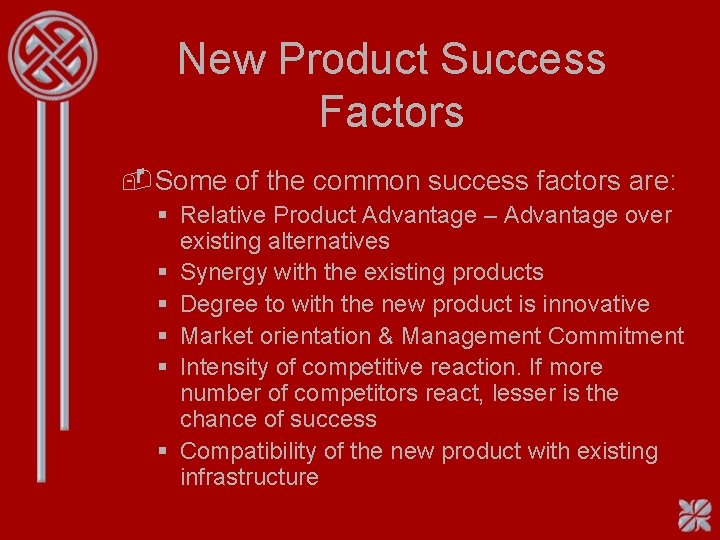 New Product Success Factors

Some of the common success factors are:

- Relative Product Advantage – Advantage over existing alternatives
- Synergy with the existing products
- Degree to with the new product is innovative
- Market orientation & Management Commitment
- Intensity of competitive reaction. If more number of competitors react, lesser is the chance of success
- Compatibility of the new product with existing infrastructure